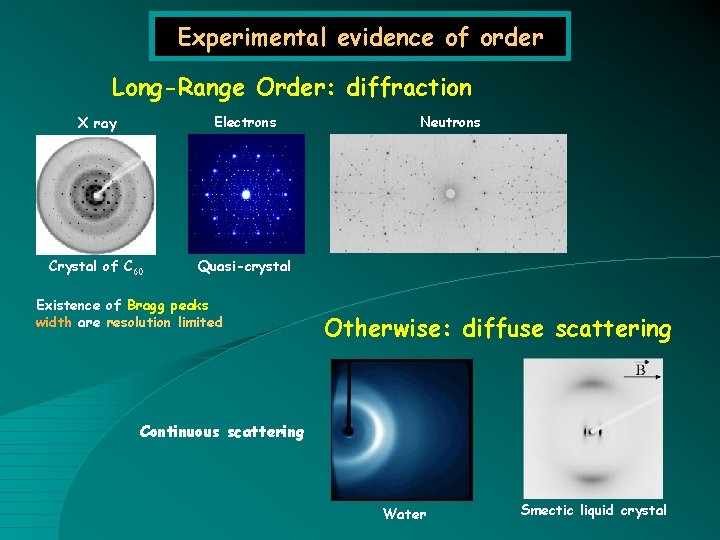 Experimental evidence of order

Long-Range Order: diffraction

X ray

Electrons

Neutrons

Crystal of $C_{60}$

Quasi-crystal

Existence of Bragg peaks width are resolution limited

Otherwise: diffuse scattering

Continuous scattering

$\vec{B}$

Water

Smectic liquid crystal